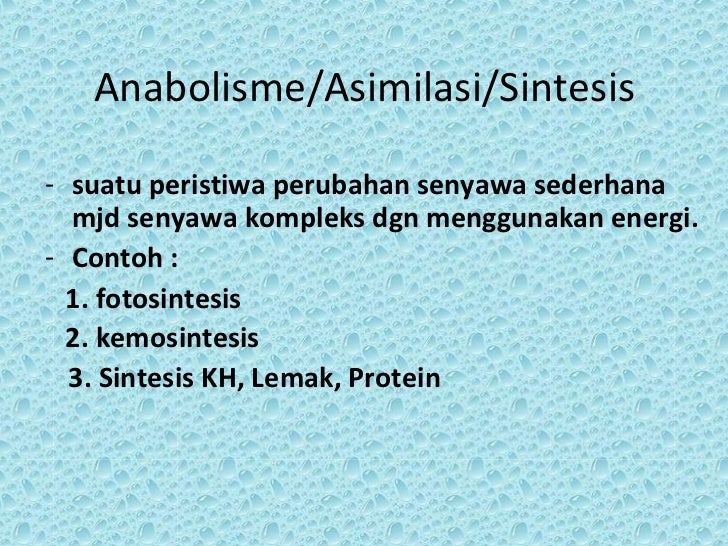 Anabolisme/Asimilasi/Sintesis

- suatu peristiwa perubahan senyawa sederhana mjd senyawa kompleks dgn menggunakan energi.
- Contoh :
1. fotosintesis
2. kemosintesis
3. Sintesis KH, Lemak, Protein